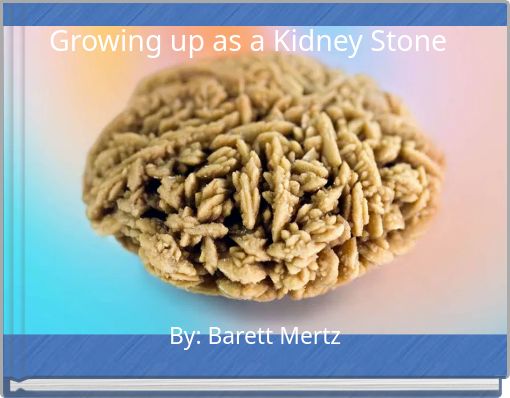 Growing up as a Kidney Stone

By: Barett Mertz